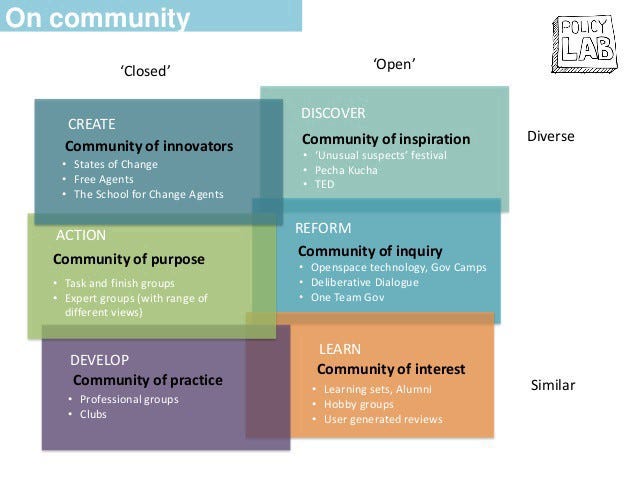 On community

POLICY LAB

'Closed'

'Open'

CREATE
Community of innovators
• States of Change
• Free Agents
• The School for Change Agents

DISCOVER
Community of inspiration
• 'Unusual suspects' festival
• Pecha Kucha
• TED

Diverse

ACTION
Community of purpose
• Task and finish groups
• Expert groups (with range of different views)

REFORM
Community of inquiry
• Openspace technology, Gov Camps
• Deliberative Dialogue
• One Team Gov

DEVELOP
Community of practice
• Professional groups
• Clubs

LEARN
Community of interest
• Learning sets, Alumni
• Hobby groups
• User generated reviews

Similar